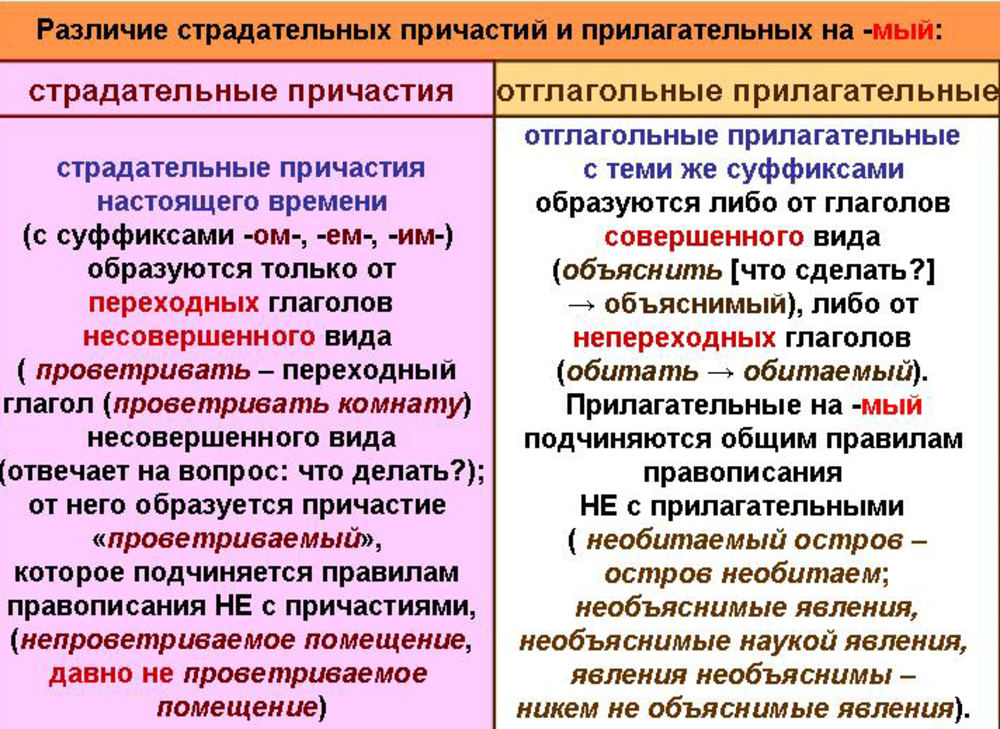 Различие страдательных причастий и прилагательных на -мый:

| страдательные причастия | отглагольные прилагательные |
|---|---|
| страдательные причастия настоящего времени (с суффиксами -ом-, -ем-, -им-) образуются только от переходных глаголов несовершенного вида ( проветривать – переходный глагол (проветривать комнату) несовершенного вида (отвечает на вопрос: что делать?); от него образуется причастие «проветриваемый», которое подчиняется правилам правописания НЕ с причастиями, (непроветриваемое помещение, давно не проветриваемое помещение) | отглагольные прилагательные с теми же суффиксами образуются либо от глаголов совершенного вида (объяснить [что сделать?] → объяснимый), либо от непереходных глаголов (обитать → обитаемый). Прилагательные на -мый подчиняются общим правилам правописания НЕ с прилагательными ( необитаемый остров – остров необитаем; необъяснимые явления, необъяснимые наукой явления, явления необъяснимы – никем не объяснимые явления). |